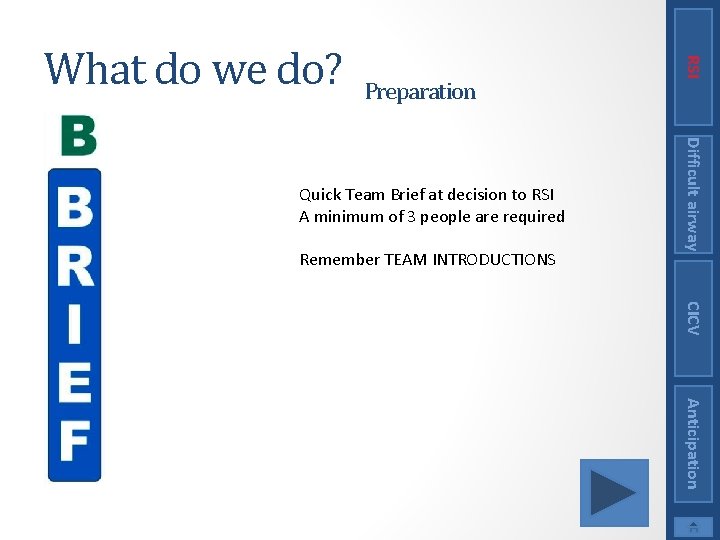 What do we do?

Preparation

B

B
R
I
E
F

Quick Team Brief at decision to RSI
A minimum of 3 people are required

Remember TEAM INTRODUCTIONS

RSI

Difficult airway

CICV

Anticipation